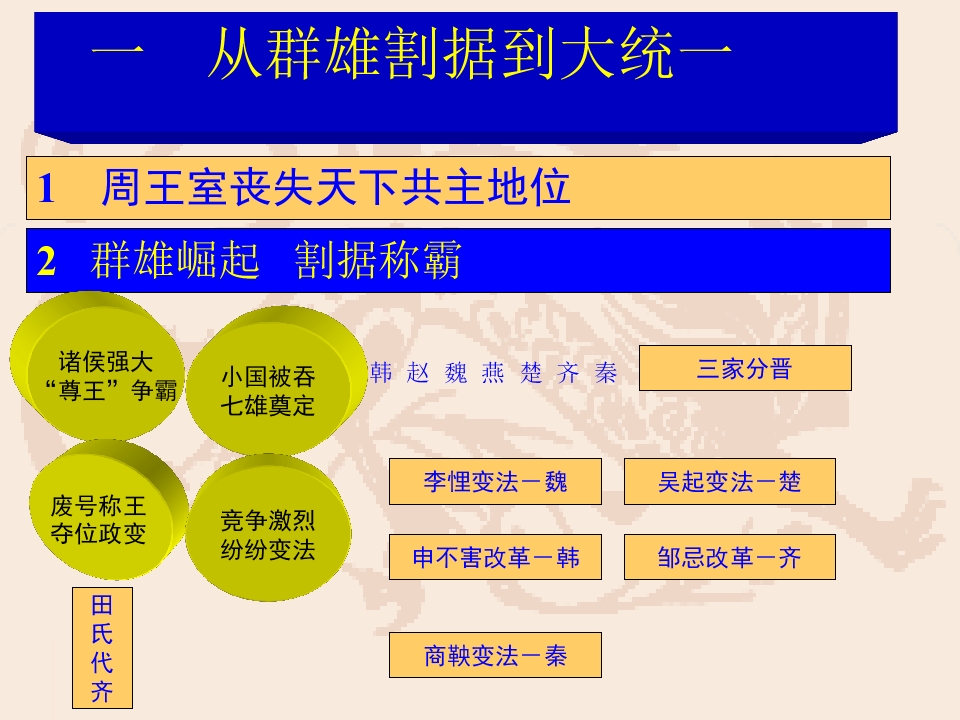 一　从群雄割据到大统一

1　周王室丧失天下共主地位

2　群雄崛起　割据称霸

诸侯强大
“尊王”争霸

小国被吞
七雄奠定

韩 赵 魏 燕 楚 齐 秦

三家分晋

废号称王
夺位政变

竞争激烈
纷纷变法

李悝变法－魏

吴起变法－楚

申不害改革－韩

邹忌改革－齐

田氏代齐

商鞅变法－秦